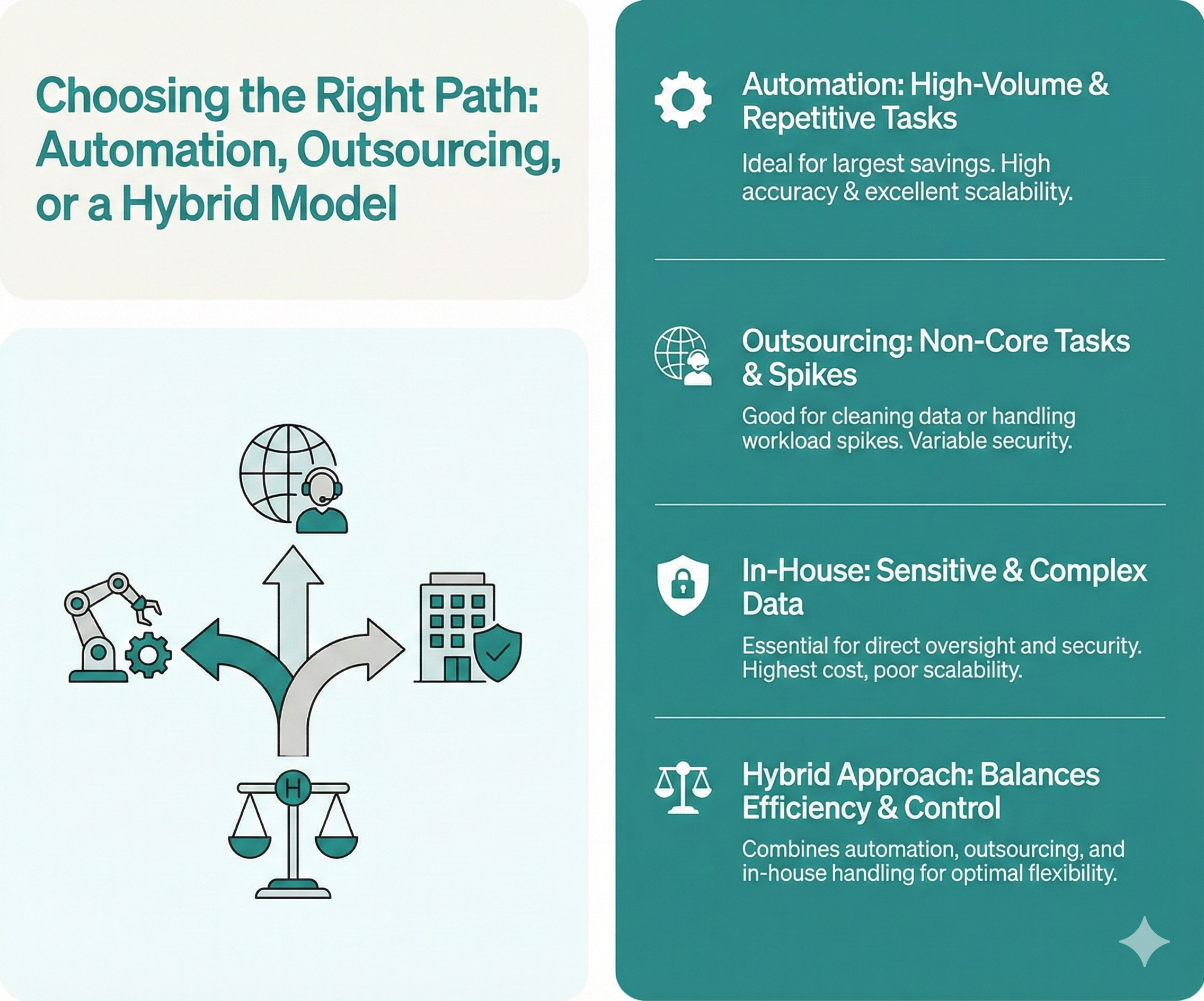 Choosing the Right Path: Automation, Outsourcing, or a Hybrid Model

H

Automation: High-Volume & Repetitive Tasks

Ideal for largest savings. High accuracy & excellent scalability.

Outsourcing: Non-Core Tasks & Spikes

Good for cleaning data or handling workload spikes. Variable security.

In-House: Sensitive & Complex Data

Essential for direct oversight and security. Highest cost, poor scalability.

Hybrid Approach: Balances Efficiency & Control

Combines automation, outsourcing, and in-house handling for optimal flexibility.